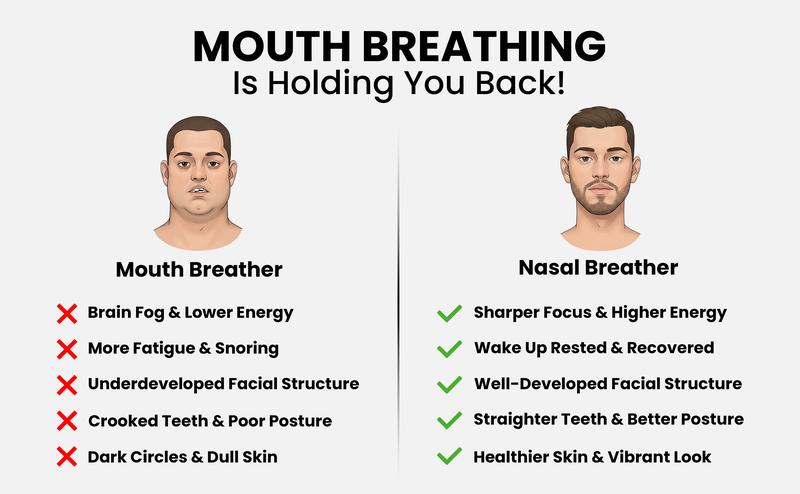 MOUTH BREATHING
Is Holding You Back!

Mouth Breather

Brain Fog & Lower Energy
More Fatigue & Snoring
Underdeveloped Facial Structure
Crooked Teeth & Poor Posture
Dark Circles & Dull Skin

Nasal Breather

Sharper Focus & Higher Energy
Wake Up Rested & Recovered
Well-Developed Facial Structure
Straighter Teeth & Better Posture
Healthier Skin & Vibrant Look